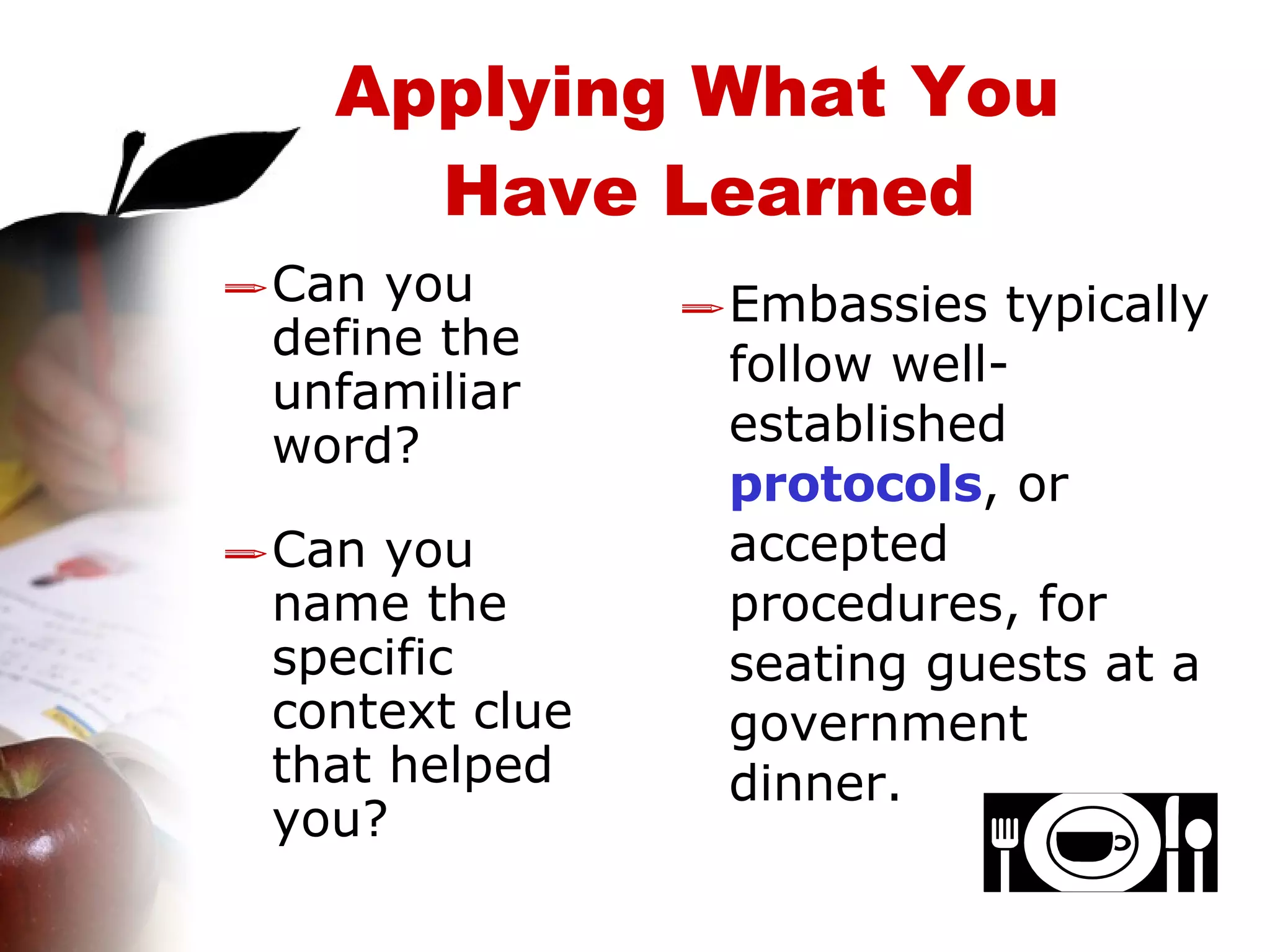 Applying What You Have Learned

Can you define the unfamiliar word?

Can you name the specific context clue that helped you?

Embassies typically follow well-established protocols, or accepted procedures, for seating guests at a government dinner.